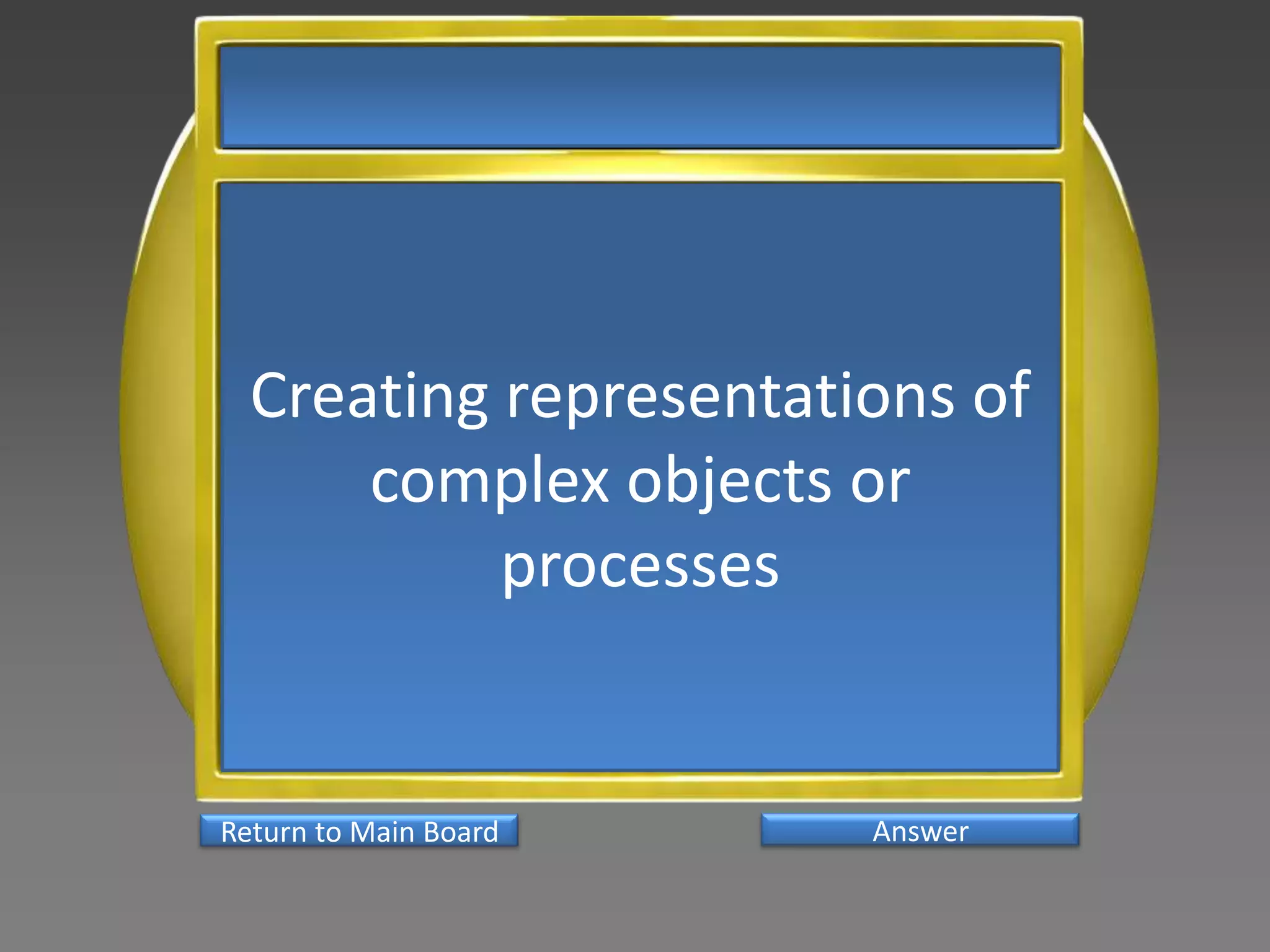 Creating representations of complex objects or processes

Return to Main Board

Answer